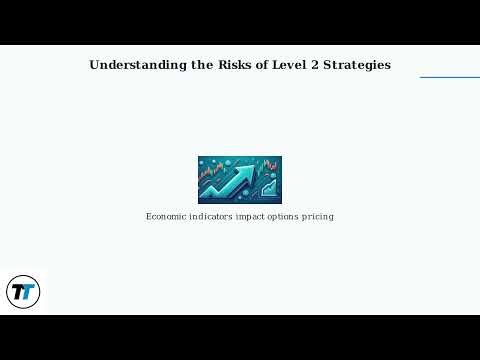 Understanding the Risks of Level 2 Strategies

Economic indicators impact options pricing

TT